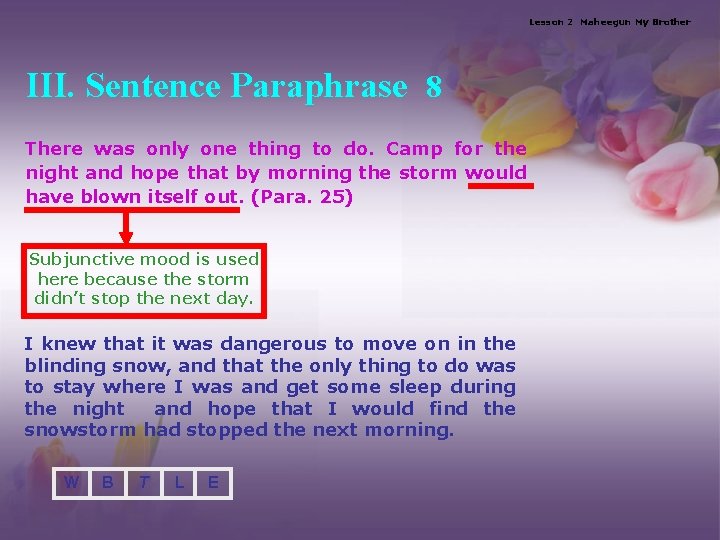 Lesson 2 Maheegun My Brother

III. Sentence Paraphrase 8

There was only one thing to do. Camp for the night and hope that by morning the storm would have blown itself out. (Para. 25)

Subjunctive mood is used here because the storm didn't stop the next day.

I knew that it was dangerous to move on in the blinding snow, and that the only thing to do was to stay where I was and get some sleep during the night and hope that I would find the snowstorm had stopped the next morning.

W B T L E